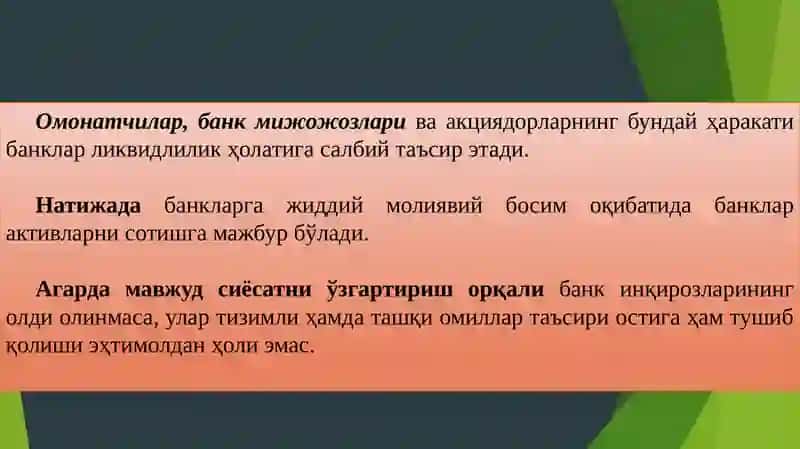 Омонатчилар, банк мижожозлари ва акциядорларнинг бундай ҳаракати банклар ликвидлилик ҳолатига салбий таъсир этади.

Натижада банкларга жиддий молиявий босим оқибатида банклар активларни сотишга мажбур бўлади.

Агарда мавжуд сиёсатни ўзгартириш орқали банк инқирозларининг олди олинмаса, улар тизимли ҳамда ташқи омиллар таъсири остига ҳам тушиб қолиши эҳтимолдан ҳоли эмас.